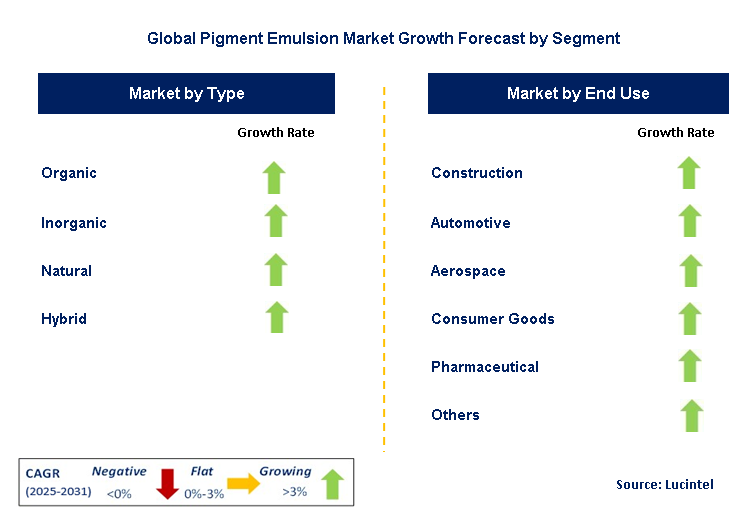 Global Pigment Emulsion Market Growth Forecast by Segment

Market by Type

Growth Rate

Organic

Inorganic

Natural

Hybrid

Market by End Use

Growth Rate

Construction

Automotive

Aerospace

Consumer Goods

Pharmaceutical

Others

CAGR (2025-2031)

Negative <0%

Flat 0%-3%

Growing >3%

Source: Lucintel